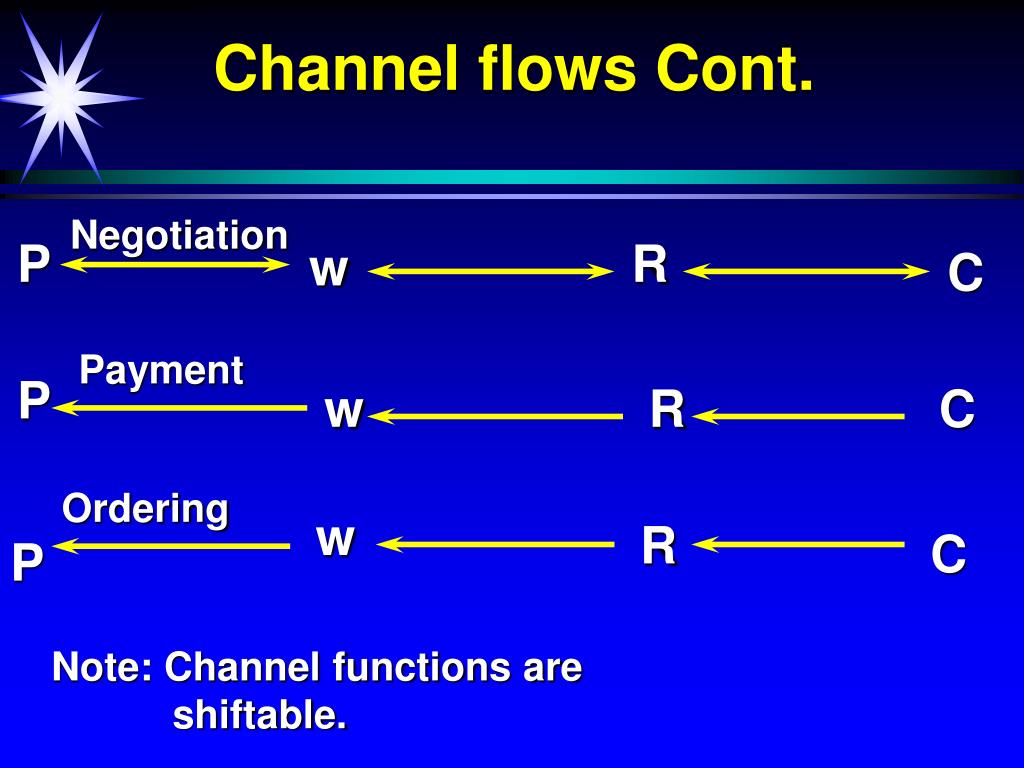 Channel flows Cont.

Negotiation
P w R C

Payment
P w R C

Ordering
P w R C

Note: Channel functions are shiftable.